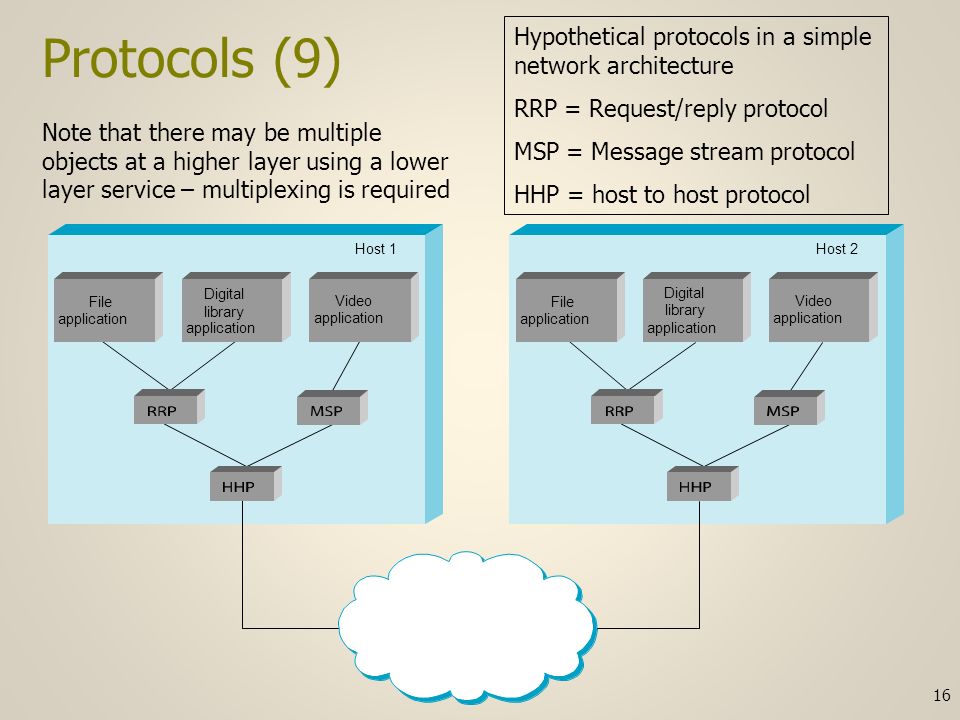 Protocols (9)

Note that there may be multiple objects at a higher layer using a lower layer service – multiplexing is required

Hypothetical protocols in a simple network architecture

RRP = Request/reply protocol

MSP = Message stream protocol

HHP = host to host protocol

Host 1

File application

Digital library application

Video application

RRP

MSP

HHP

Host 2

File application

Digital library application

Video application

RRP

MSP

HHP

16